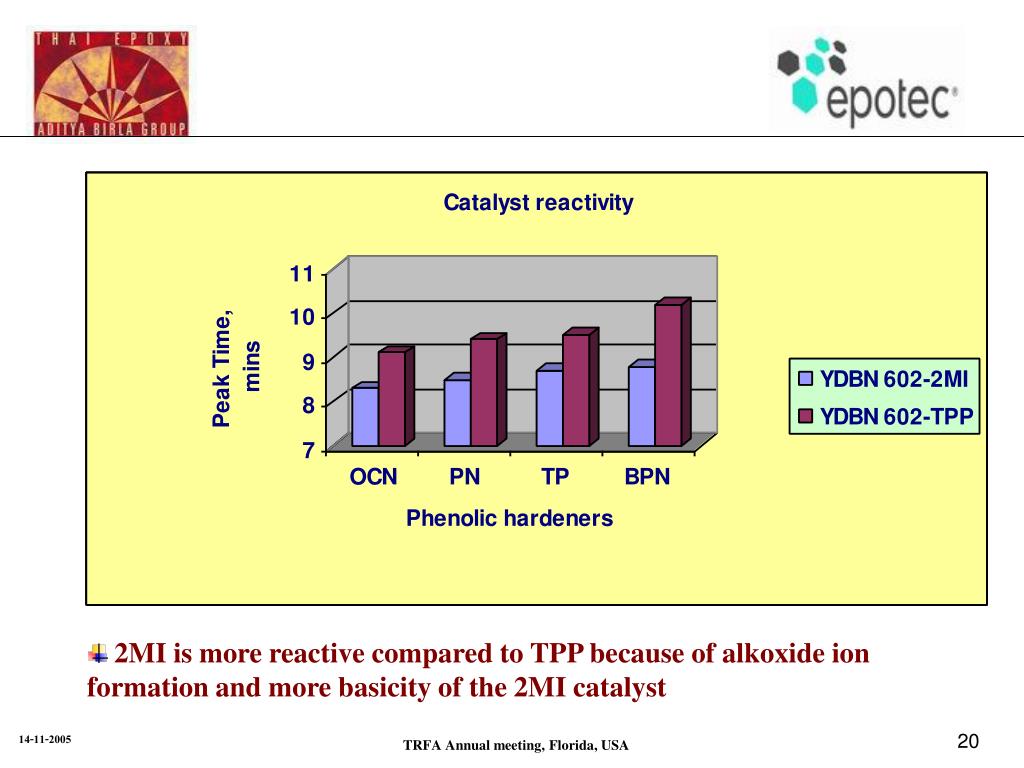 THAI EPOXY
ADITYA BIRLA GROUP

epotec®

Catalyst reactivity

Peak Time, mins

11
10
9
8
7

OCN PN TP BPN

Phenolic hardeners

YDBN 602-2MI
YDBN 602-TPP

2MI is more reactive compared to TPP because of alkoxide ion formation and more basicity of the 2MI catalyst

14-11-2005

TRFA Annual meeting, Florida, USA

20